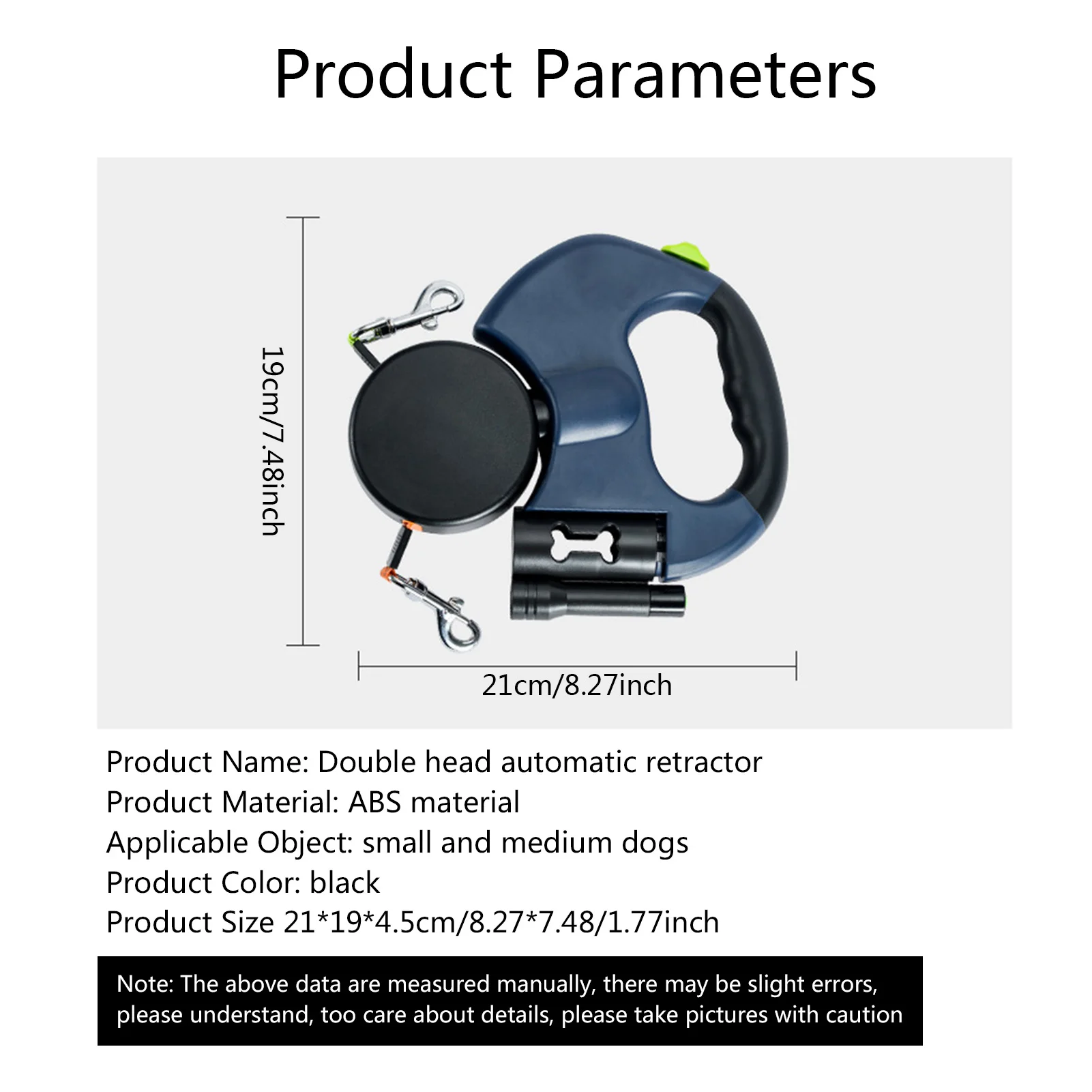 Product Parameters

19cm/7.48inch

21cm/8.27inch

Product Name: Double head automatic retractor
Product Material: ABS material
Applicable Object: small and medium dogs
Product Color: black
Product Size 21*19*4.5cm/8.27*7.48/1.77inch

Note: The above data are measured manually, there may be slight errors, please understand, too care about details, please take pictures with caution